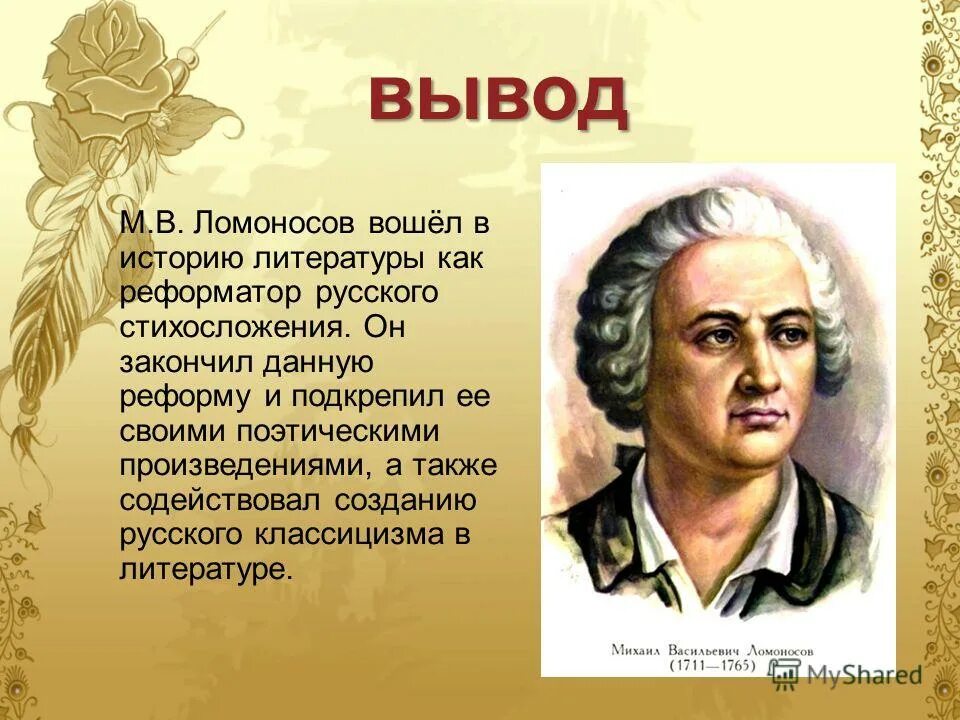 ВЫВОД

М.В. Ломоносов вошёл в историю литературы как реформатор русского стихосложения. Он закончил данную реформу и подкрепил ее своими поэтическими произведениями, а также содействовал созданию русского классицизма в литературе.

Михаил Васильевич Ломоносов
(1711—1765)

MyShared